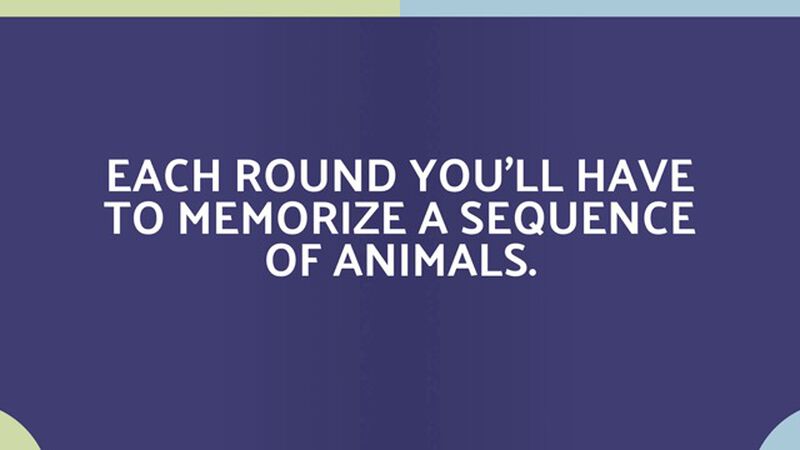 EACH ROUND YOU'LL HAVE TO MEMORIZE A SEQUENCE OF ANIMALS.